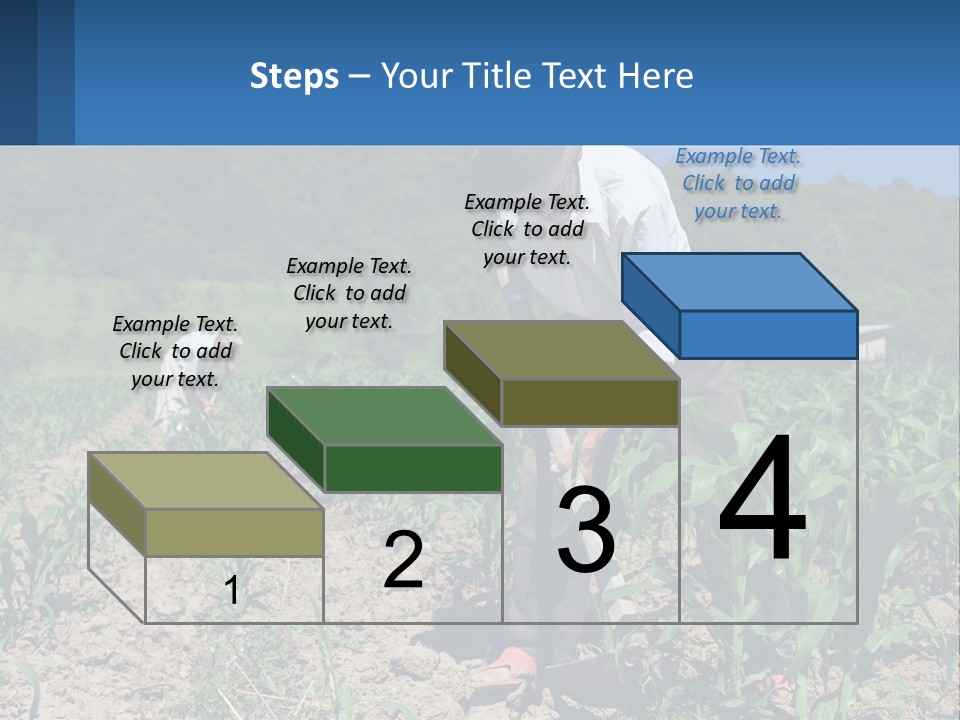 Steps – Your Title Text Here

Example Text. Click to add your text.

Example Text. Click to add your text.

Example Text. Click to add your text.

Example Text. Click to add your text.

1

2

3

4